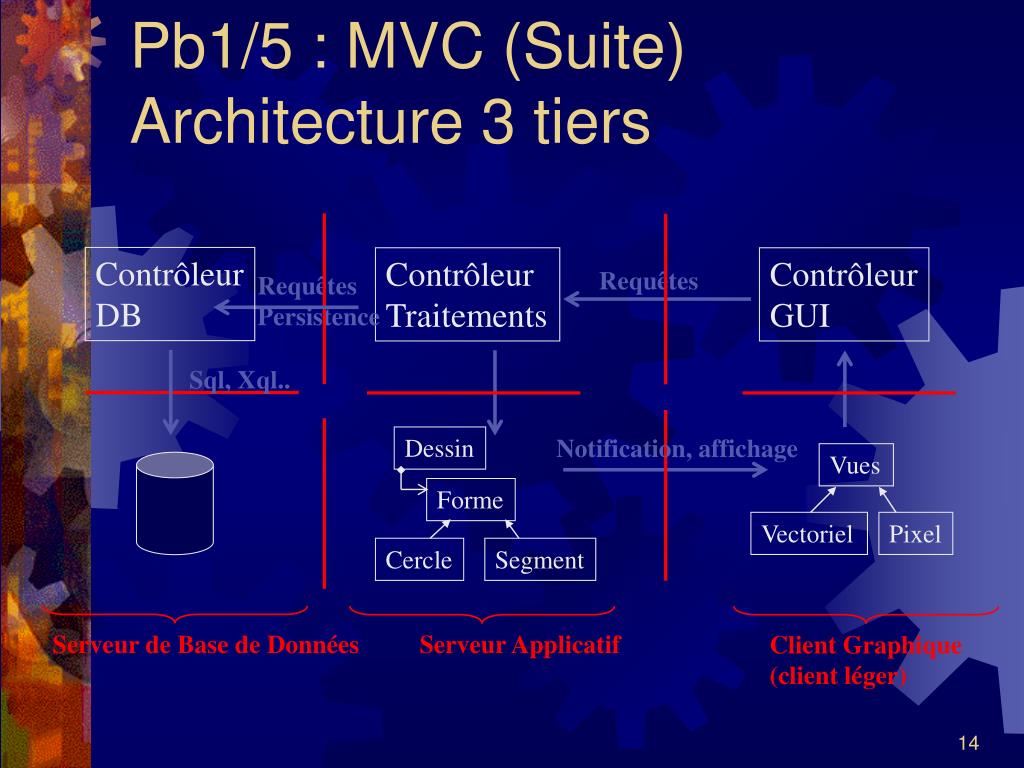 Pb1/5 : MVC (Suite)
Architecture 3 tiers

Contrôleur DB

Requêtes Persistence

Contrôleur Traitements

Requêtes

Contrôleur GUI

Sql, Xql..

Dessin

Forme

Cercle

Segment

Notification, affichage

Vues

Vectoriel

Pixel

Serveur de Base de Données

Serveur Applicatif

Client Graphique (client léger)

14